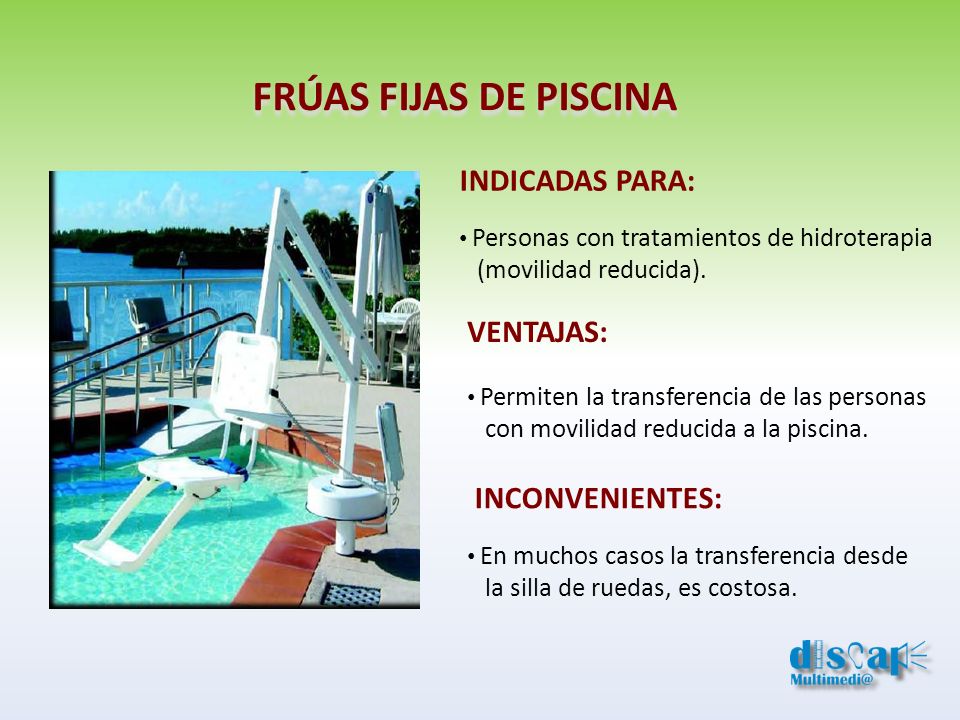 FRÚAS FIJAS DE PISCINA

INDICADAS PARA:

• Personas con tratamientos de hidroterapia (movilidad reducida).

VENTAJAS:

• Permiten la transferencia de las personas con movilidad reducida a la piscina.

INCONVENIENTES:

• En muchos casos la transferencia desde la silla de ruedas, es costosa.

discap
Multimedi@